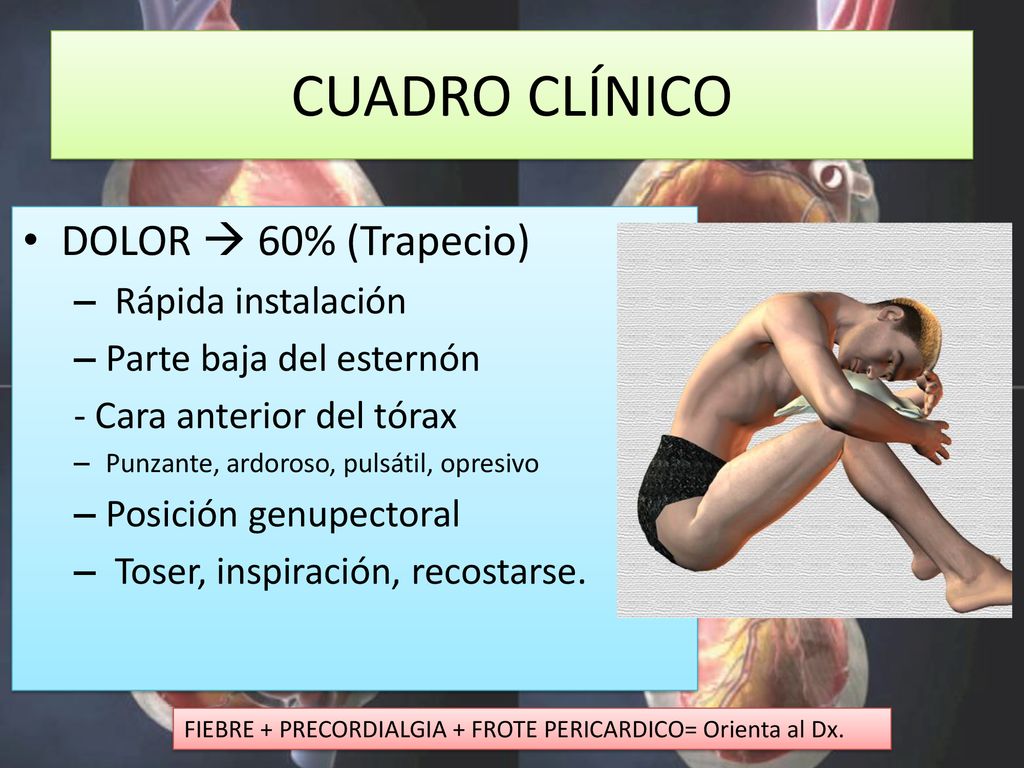 CUADRO CLÍNICO

• DOLOR → 60% (Trapecio)
– Rápida instalación
– Parte baja del esternón
- Cara anterior del tórax
– Punzante, ardoroso, pulsátil, opresivo
– Posición genupectoral
– Toser, inspiración, recostarse.

FIEBRE + PRECORDIALGIA + FROTE PERICARDICO= Orienta al Dx.